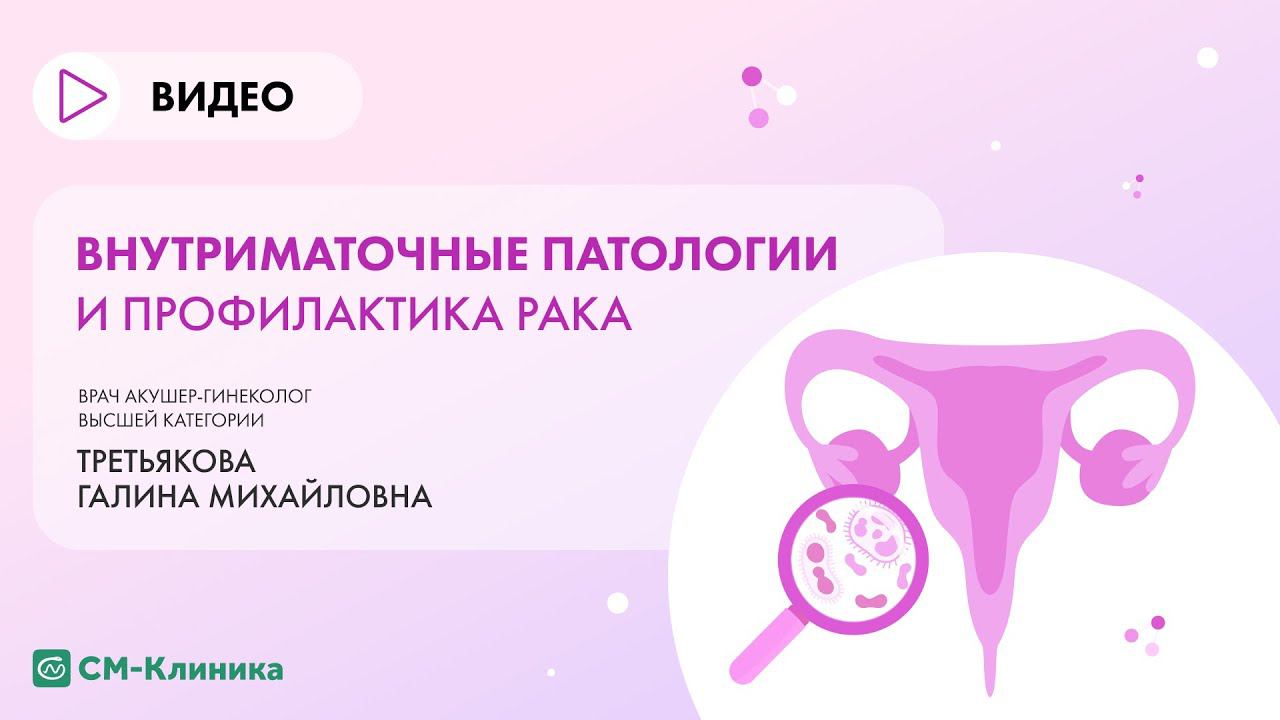 ВИДЕО

ВНУТРИМАТОЧНЫЕ ПАТОЛОГИИ
И ПРОФИЛАКТИКА РАКА

ВРАЧ АКУШЕР-ГИНЕКОЛОГ
ВЫСШЕЙ КАТЕГОРИИ

ТРЕТЬЯКОВА
ГАЛИНА МИХАЙЛОВНА

СМ-Клиника